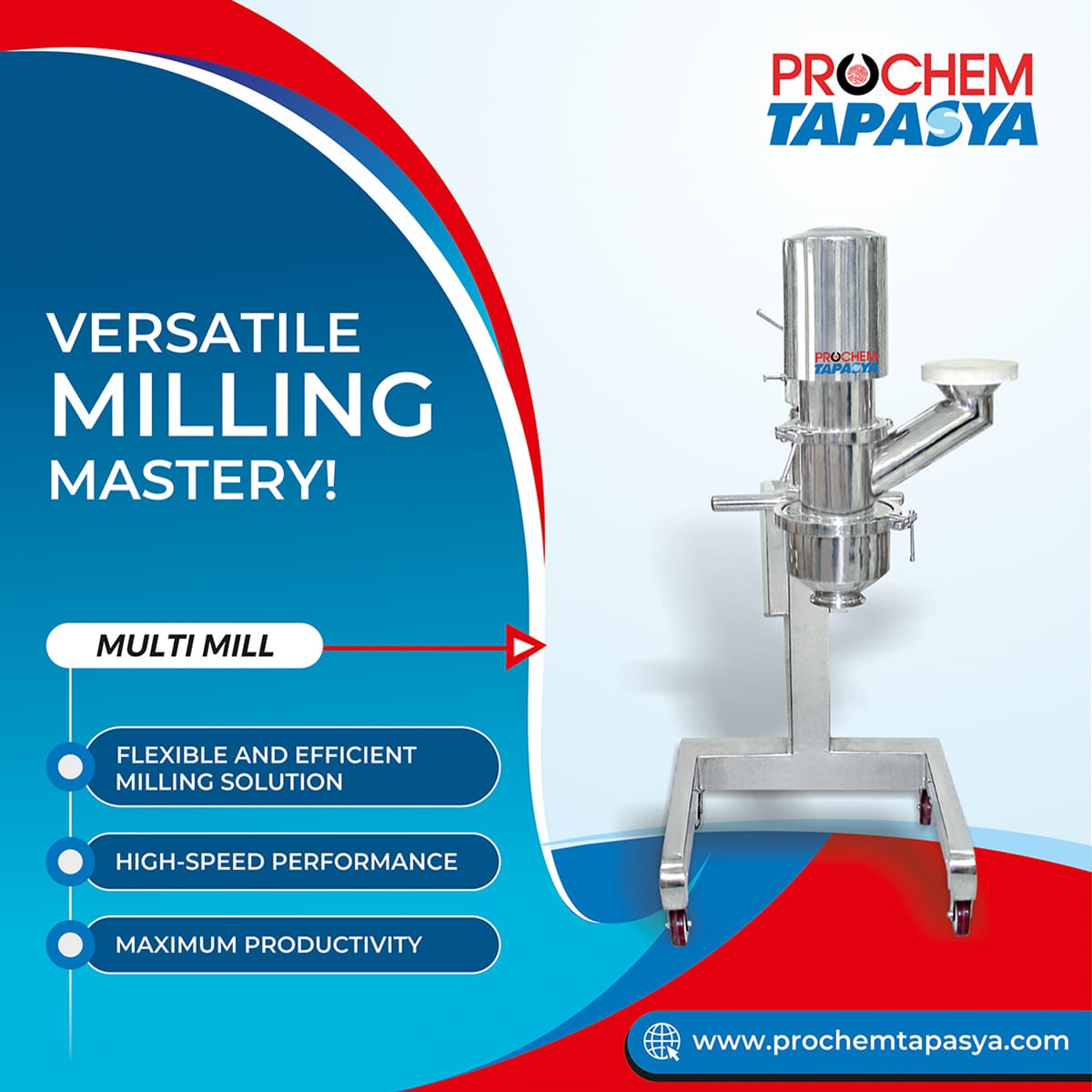 PROCHEM
TAPASYA

VERSATILE
MILLING
MASTERY!

PROCHEM
TAPASYA

MULTI MILL

FLEXIBLE AND EFFICIENT MILLING SOLUTION

HIGH-SPEED PERFORMANCE

MAXIMUM PRODUCTIVITY

www.prochemtapasya.com